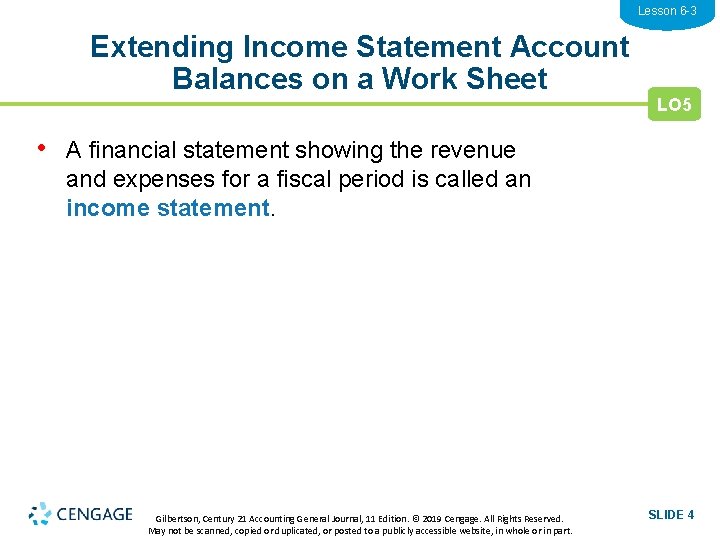 Lesson 6-3

Extending Income Statement Account Balances on a Work Sheet

LO5

• A financial statement showing the revenue and expenses for a fiscal period is called an income statement.

CENGAGE

Gilbertson, Century 21 Accounting General Journal, 11 Edition. © 2019 Cengage. All Rights Reserved. May not be scanned, copied or duplicated, or posted to a publicly accessible website, in whole or in part.

SLIDE 4